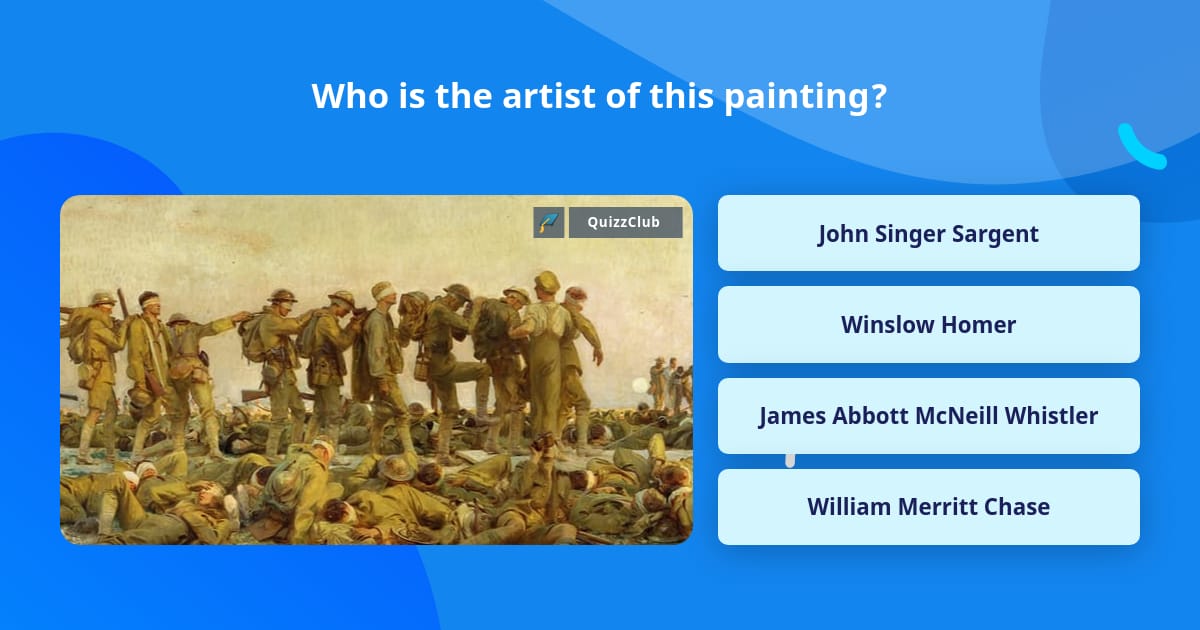 Who is the artist of this painting?

QuizzClub

John Singer Sargent

Winslow Homer

James Abbott McNeill Whistler

William Merritt Chase